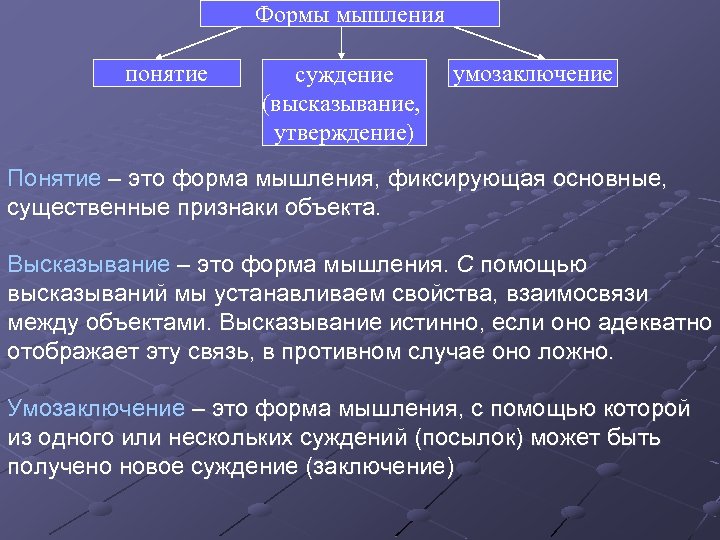 Формы мышления

понятие

суждение (высказывание, утверждение)

умозаключение

Понятие – это форма мышления, фиксирующая основные, существенные признаки объекта.

Высказывание – это форма мышления. С помощью высказываний мы устанавливаем свойства, взаимосвязи между объектами. Высказывание истинно, если оно адекватно отображает эту связь, в противном случае оно ложно.

Умозаключение – это форма мышления, с помощью которой из одного или нескольких суждений (посылок) может быть получено новое суждение (заключение)